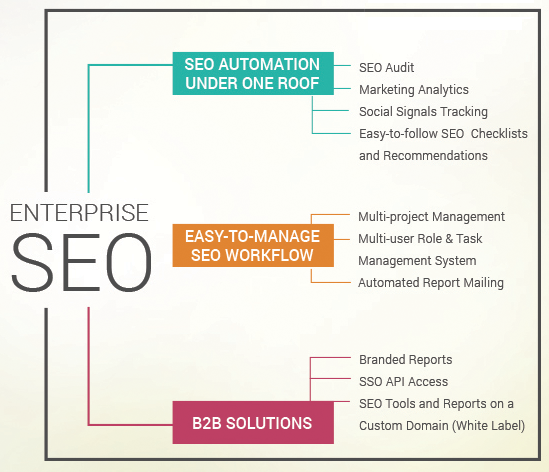 ENTERPRISE
SEO

SEO AUTOMATION UNDER ONE ROOF

SEO Audit
Marketing Analytics
Social Signals Tracking
Easy-to-follow SEO Checklists and Recommendations

EASY-TO-MANAGE SEO WORKFLOW

Multi-project Management
Multi-user Role & Task Management System
Automated Report Mailing

B2B SOLUTIONS

Branded Reports
SSO API Access
SEO Tools and Reports on a Custom Domain (White Label)